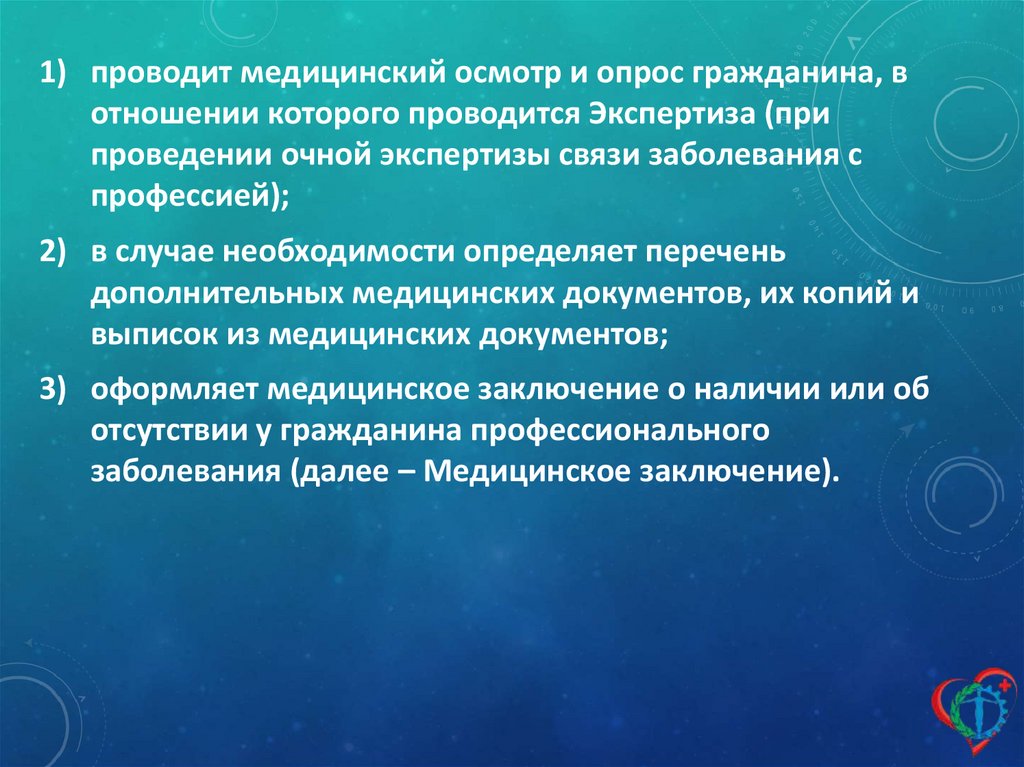 1) проводит медицинский осмотр и опрос гражданина, в отношении которого проводится Экспертиза (при проведении очной экспертизы связи заболевания с профессией);

2) в случае необходимости определяет перечень дополнительных медицинских документов, их копий и выписок из медицинских документов;

3) оформляет медицинское заключение о наличии или об отсутствии у гражданина профессионального заболевания (далее – Медицинское заключение).